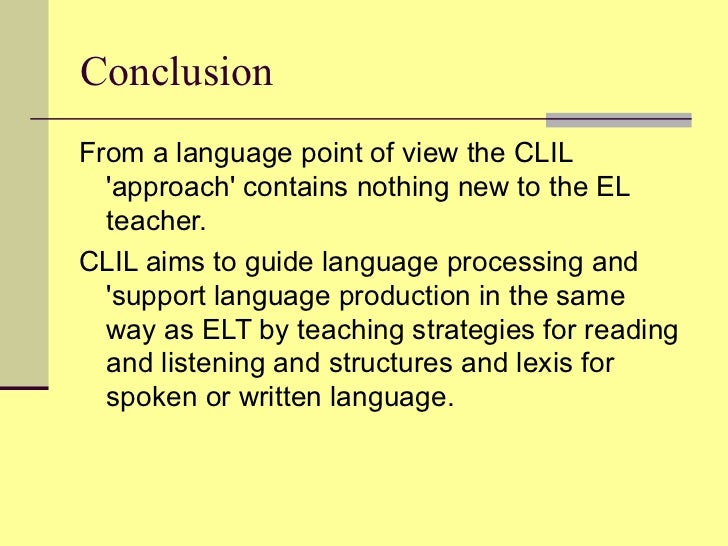 Conclusion

From a language point of view the CLIL 'approach' contains nothing new to the EL teacher.

CLIL aims to guide language processing and 'support language production in the same way as ELT by teaching strategies for reading and listening and structures and lexis for spoken or written language.